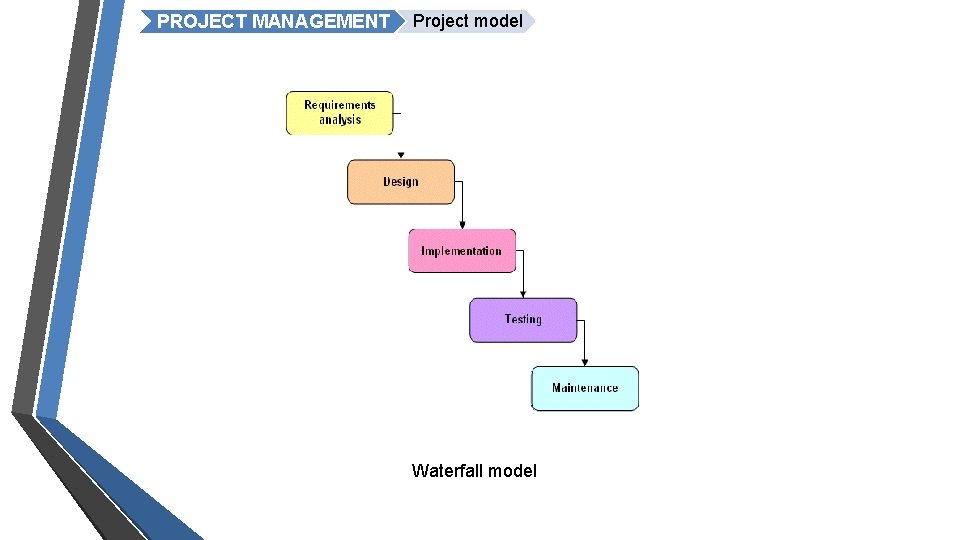 PROJECT MANAGEMENT Project model

Requirements analysis

Design

Implementation

Testing

Maintenance

Waterfall model